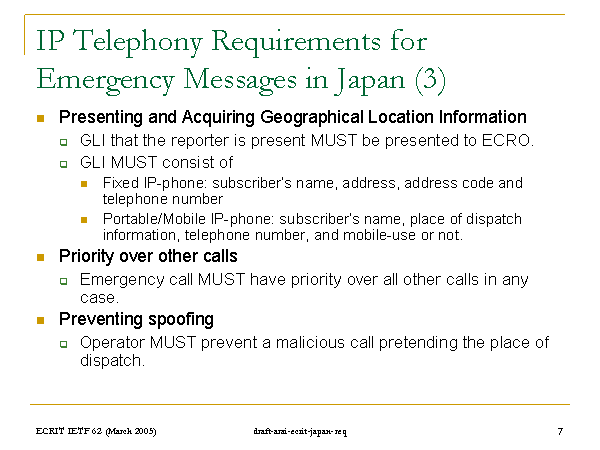 IP Telephony Requirements for Emergency Messages in Japan (3)

Presenting and Acquiring Geographical Location Information

GLI that the reporter is present MUST be presented to ECRO.

GLI MUST consist of

Fixed IP-phone: subscriber's name, address, address code and telephone number

Portable/Mobile IP-phone: subscriber's name, place of dispatch information, telephone number, and mobile-use or not.

Priority over other calls

Emergency call MUST have priority over all other calls in any case.

Preventing spoofing

Operator MUST prevent a malicious call pretending the place of dispatch.

ECRIT IETF 62 (March 2005)

draft-arai-ecrit-japan-req

7